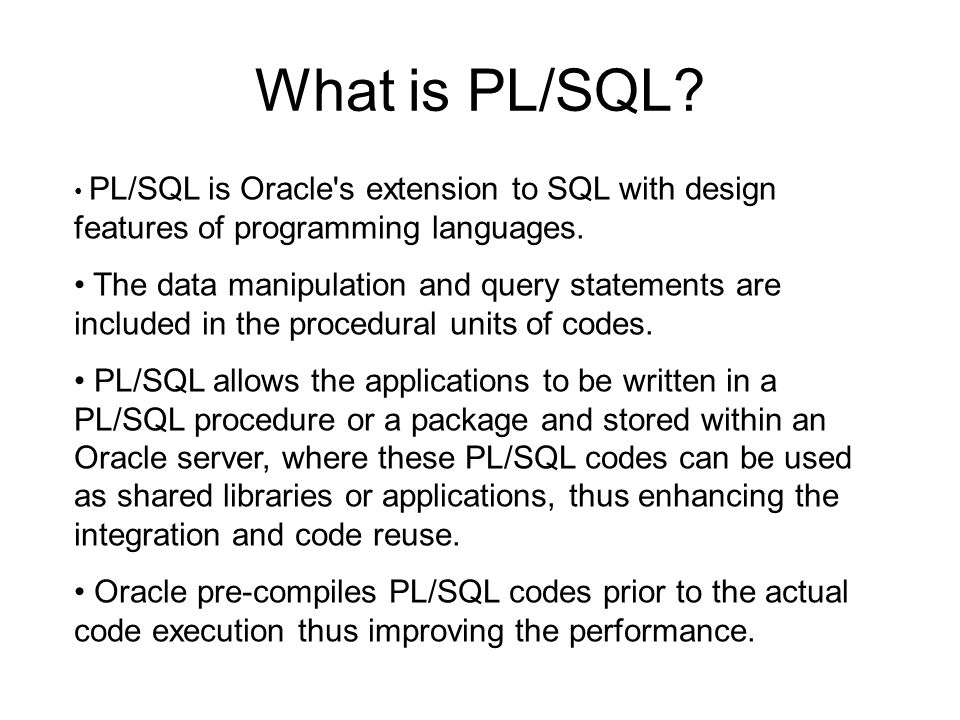 What is PL/SQL?

• PL/SQL is Oracle's extension to SQL with design features of programming languages.

• The data manipulation and query statements are included in the procedural units of codes.

• PL/SQL allows the applications to be written in a PL/SQL procedure or a package and stored within an Oracle server, where these PL/SQL codes can be used as shared libraries or applications, thus enhancing the integration and code reuse.

• Oracle pre-compiles PL/SQL codes prior to the actual code execution thus improving the performance.